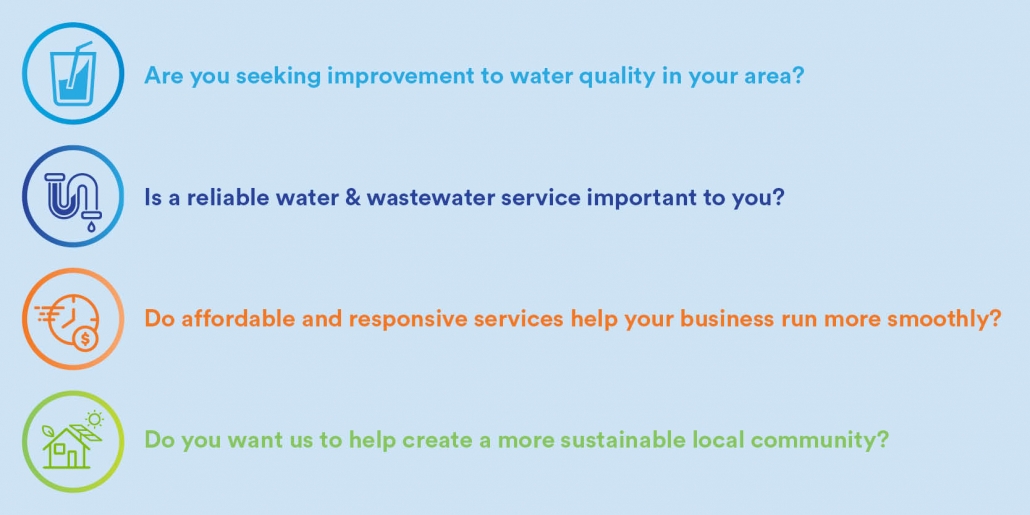 Are you seeking improvement to water quality in your area?

Is a reliable water & wastewater service important to you?

Do affordable and responsive services help your business run more smoothly?

Do you want us to help create a more sustainable local community?